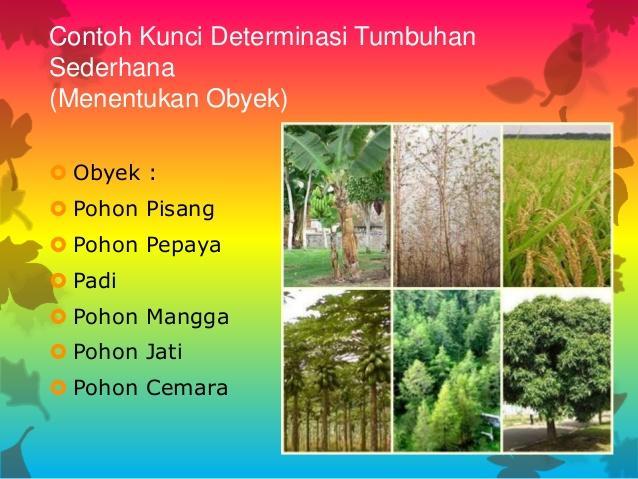 Contoh Kunci Determinasi Tumbuhan Sederhana
(Menentukan Obyek)

Obyek :
Pohon Pisang
Pohon Pepaya
Padi
Pohon Mangga
Pohon Jati
Pohon Cemara